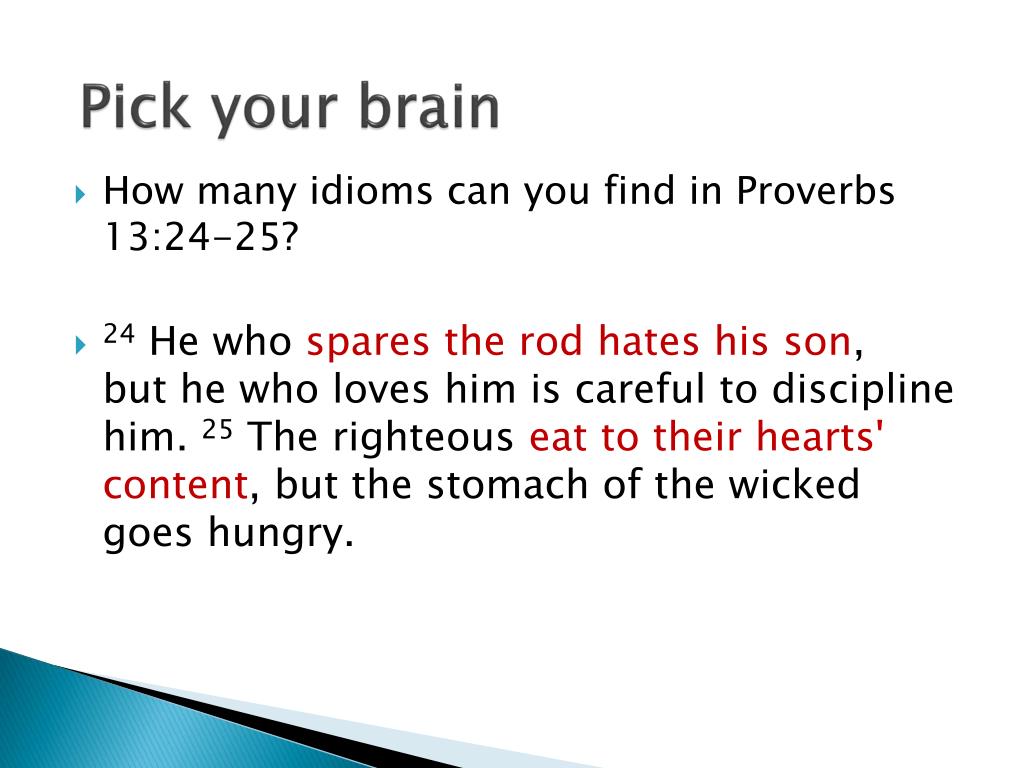 Pick your brain

How many idioms can you find in Proverbs 13:24-25?

$^{24}$ He who spares the rod hates his son, but he who loves him is careful to discipline him. $^{25}$ The righteous eat to their hearts' content, but the stomach of the wicked goes hungry.